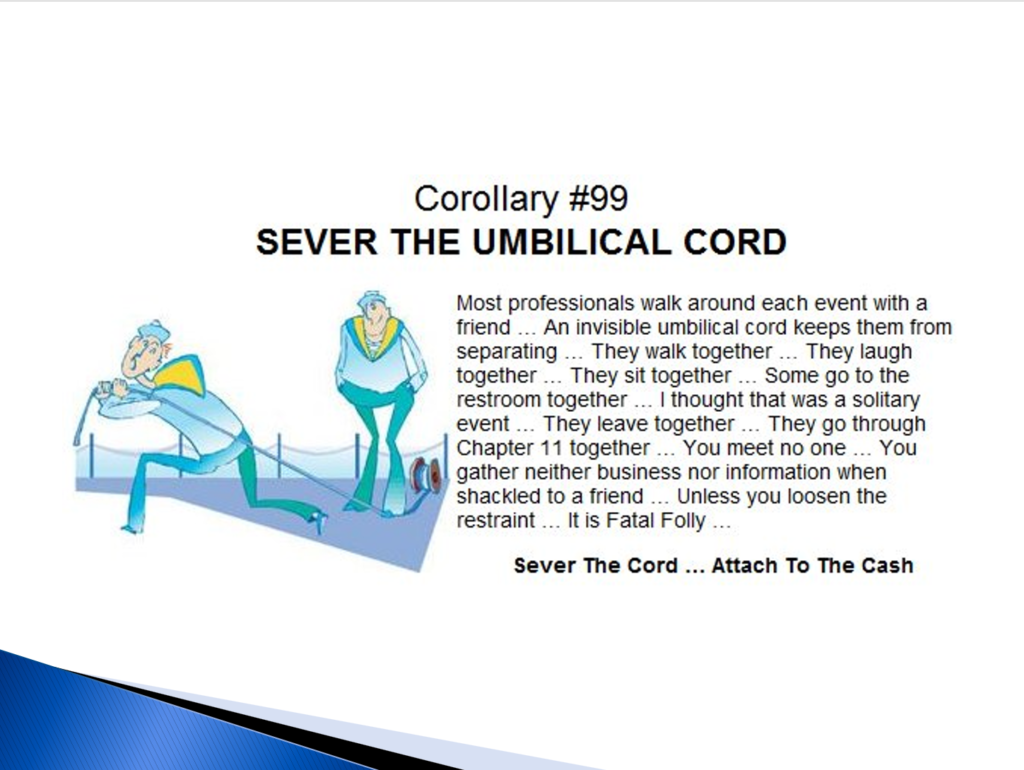 Corollary #99
SEVER THE UMBILICAL CORD

Most professionals walk around each event with a friend … An invisible umbilical cord keeps them from separating … They walk together … They laugh together … They sit together … Some go to the restroom together … I thought that was a solitary event … They leave together … They go through Chapter 11 together … You meet no one … You gather neither business nor information when shackled to a friend … Unless you loosen the restraint … It is Fatal Folly …

Sever The Cord … Attach To The Cash